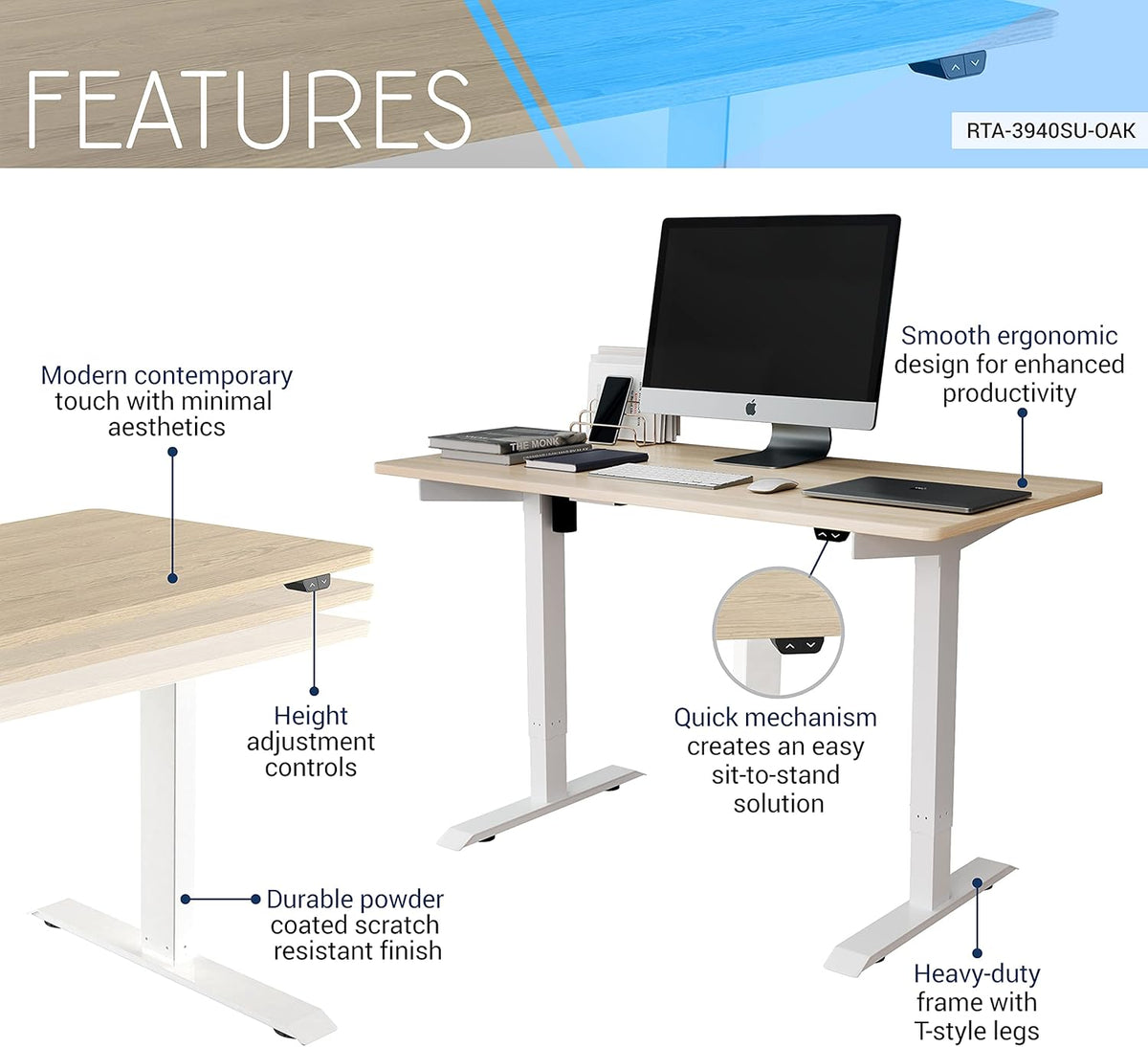 FEATURES

RTA-3940SU-OAK

Modern contemporary touch with minimal aesthetics

Smooth ergonomic design for enhanced productivity

THE MONK

Height adjustment controls

Quick mechanism creates an easy sit-to-stand solution

Durable powder coated scratch resistant finish

Heavy-duty frame with T-style legs